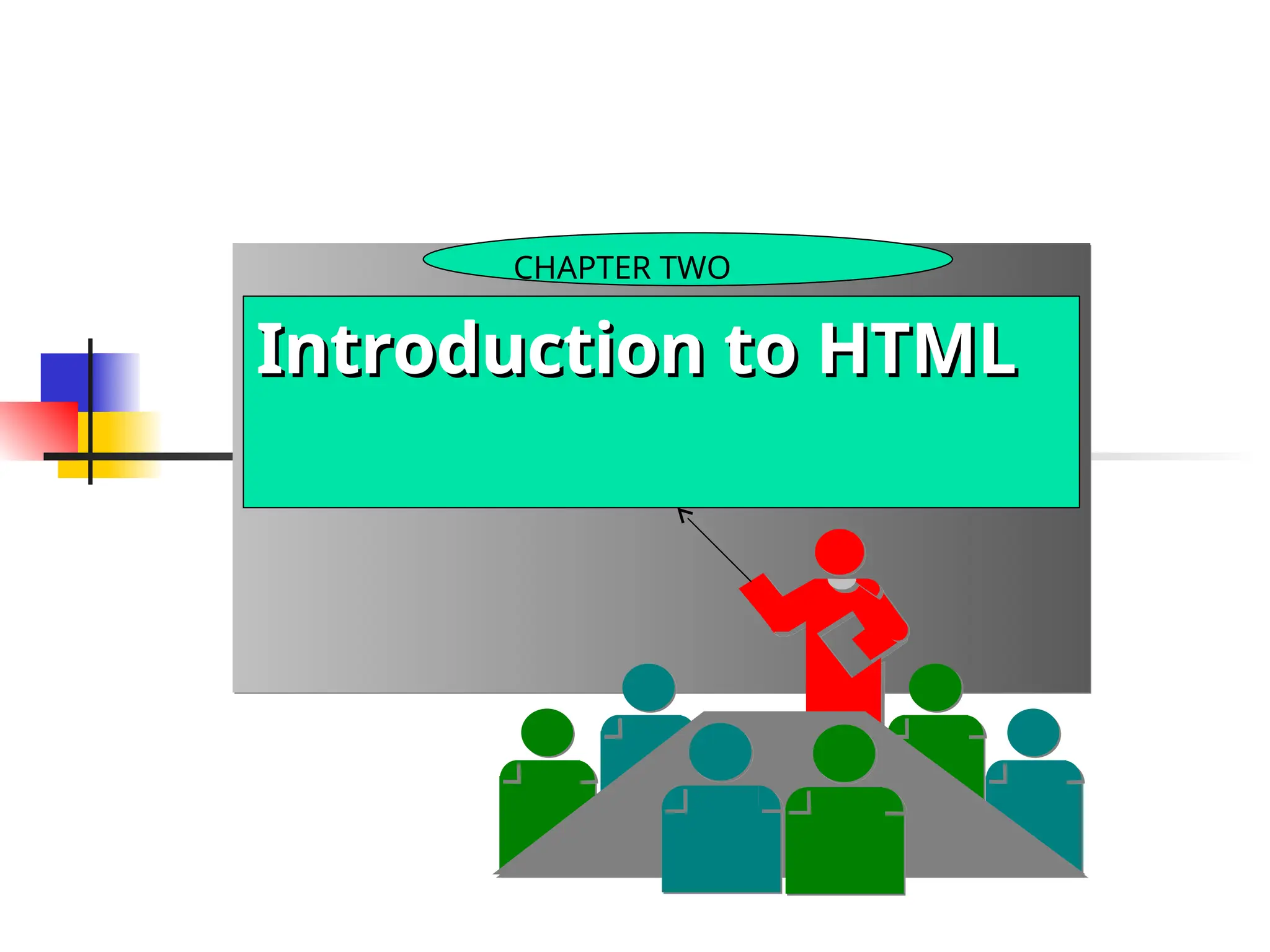 CHAPTER TWO

Introduction to HTML